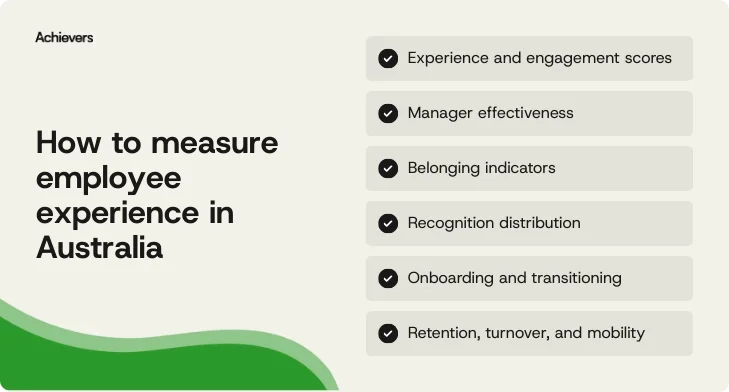 Achievers

How to measure employee experience in Australia

Experience and engagement scores

Manager effectiveness

Belonging indicators

Recognition distribution

Onboarding and transitioning

Retention, turnover, and mobility